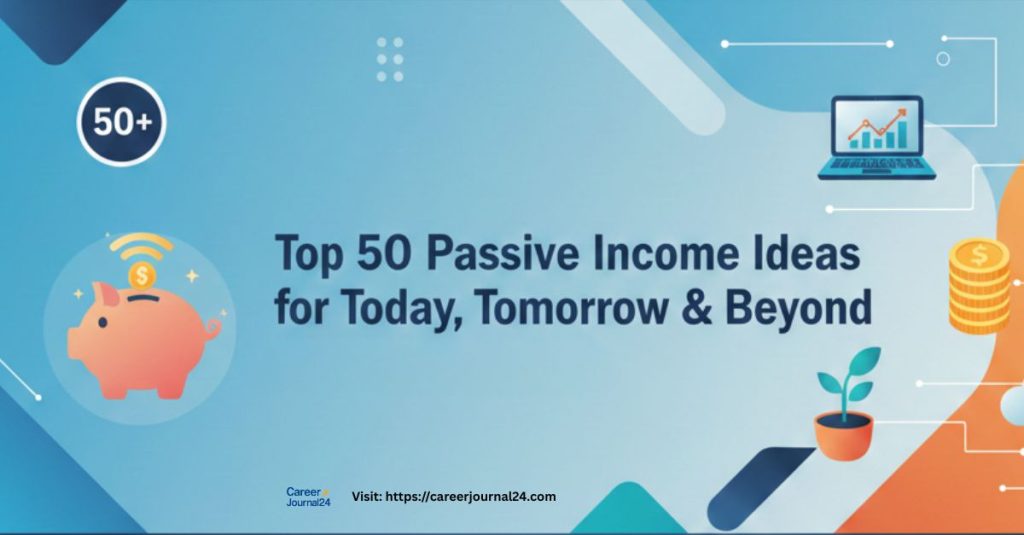 50+

$

Top 50 Passive Income Ideas for Today, Tomorrow & Beyond

$

Career Journal24

Visit: https://careerjournal24.com